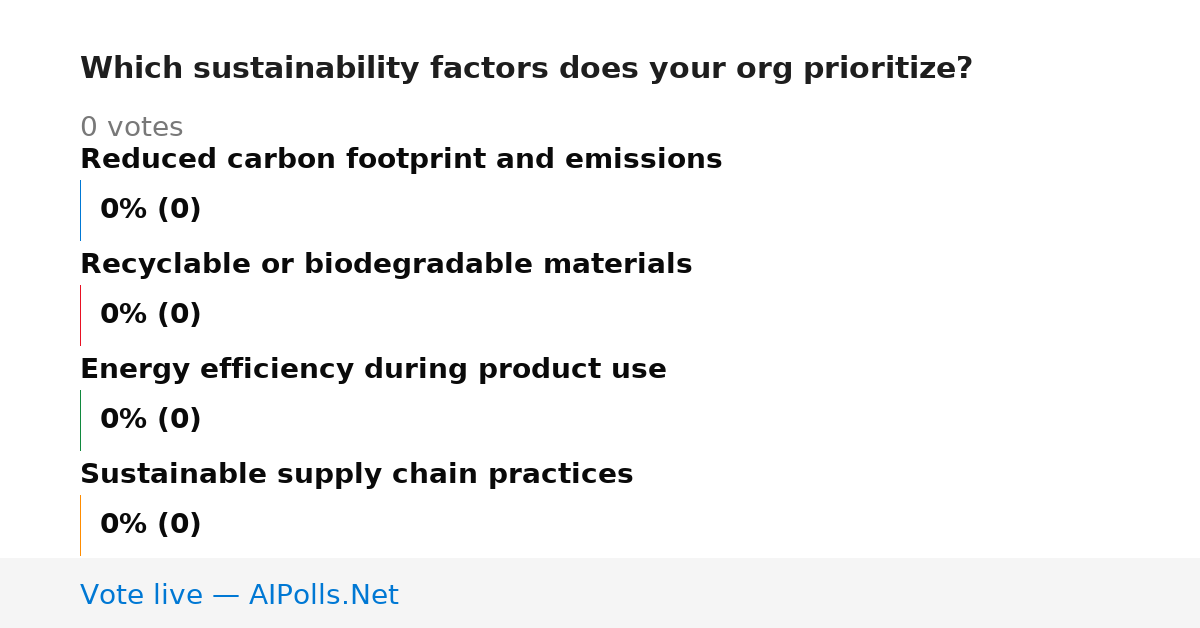 Which sustainability factors does your org prioritize?

0 votes

Reduced carbon footprint and emissions

0% (0)

Recyclable or biodegradable materials

0% (0)

Energy efficiency during product use

0% (0)

Sustainable supply chain practices

0% (0)

Vote live — AIPolls.Net